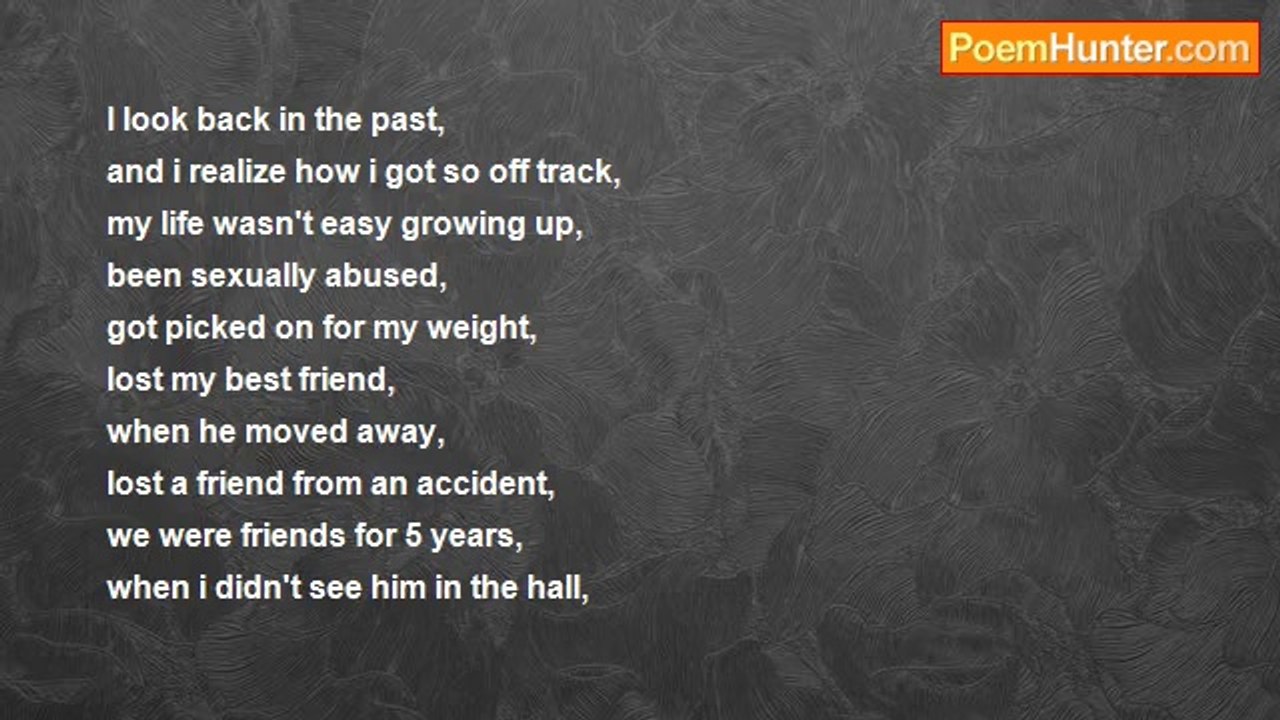 PoemHunter.com

I look back in the past,
and i realize how i got so off track,
my life wasn't easy growing up,
been sexually abused,
got picked on for my weight,
lost my best friend,
when he moved away,
lost a friend from an accident,
we were friends for 5 years,
when i didn't see him in the hall,